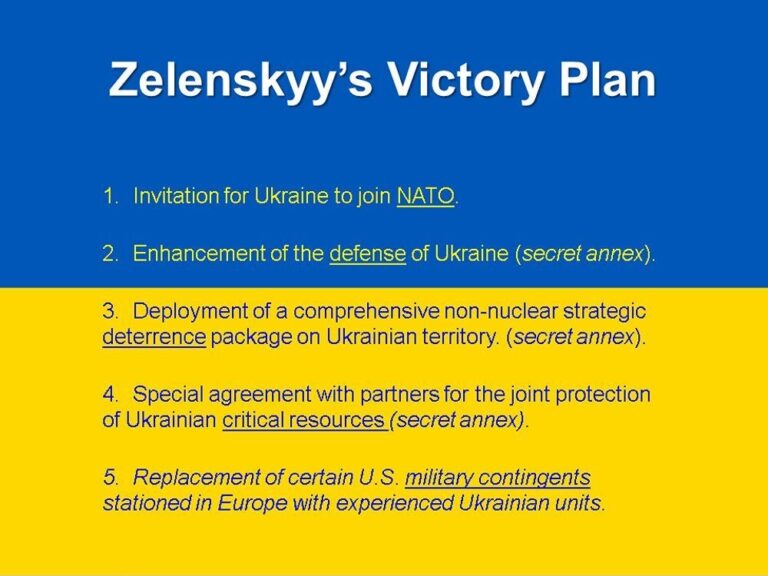 Zelenskyy's Victory Plan

1. Invitation for Ukraine to join NATO.

2. Enhancement of the defense of Ukraine (secret annex).

3. Deployment of a comprehensive non-nuclear strategic deterrence package on Ukrainian territory. (secret annex).

4. Special agreement with partners for the joint protection of Ukrainian critical resources (secret annex).

5. Replacement of certain U.S. military contingents stationed in Europe with experienced Ukrainian units.